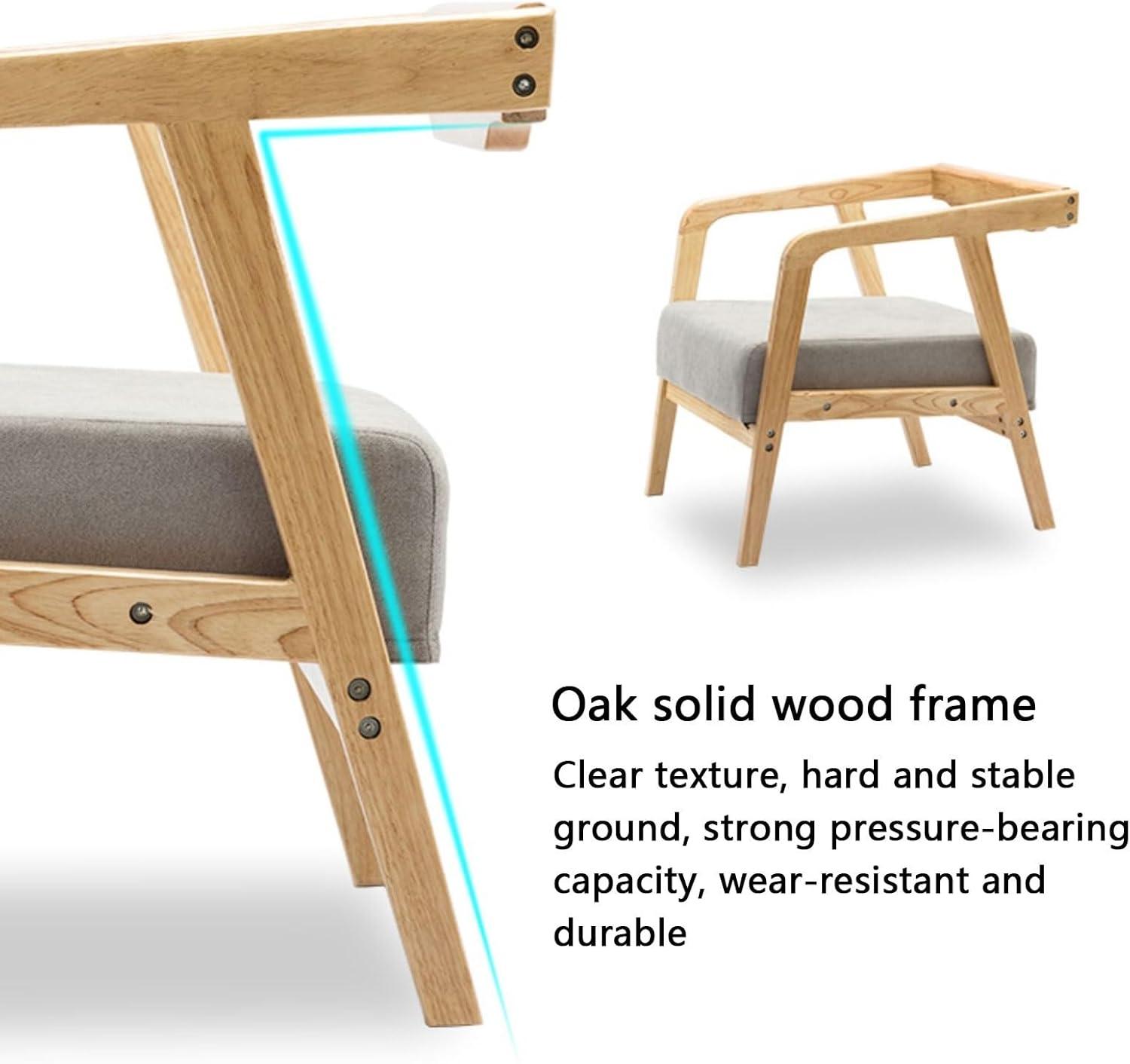 Oak solid wood frame

Clear texture, hard and stable ground, strong pressure-bearing capacity, wear-resistant and durable